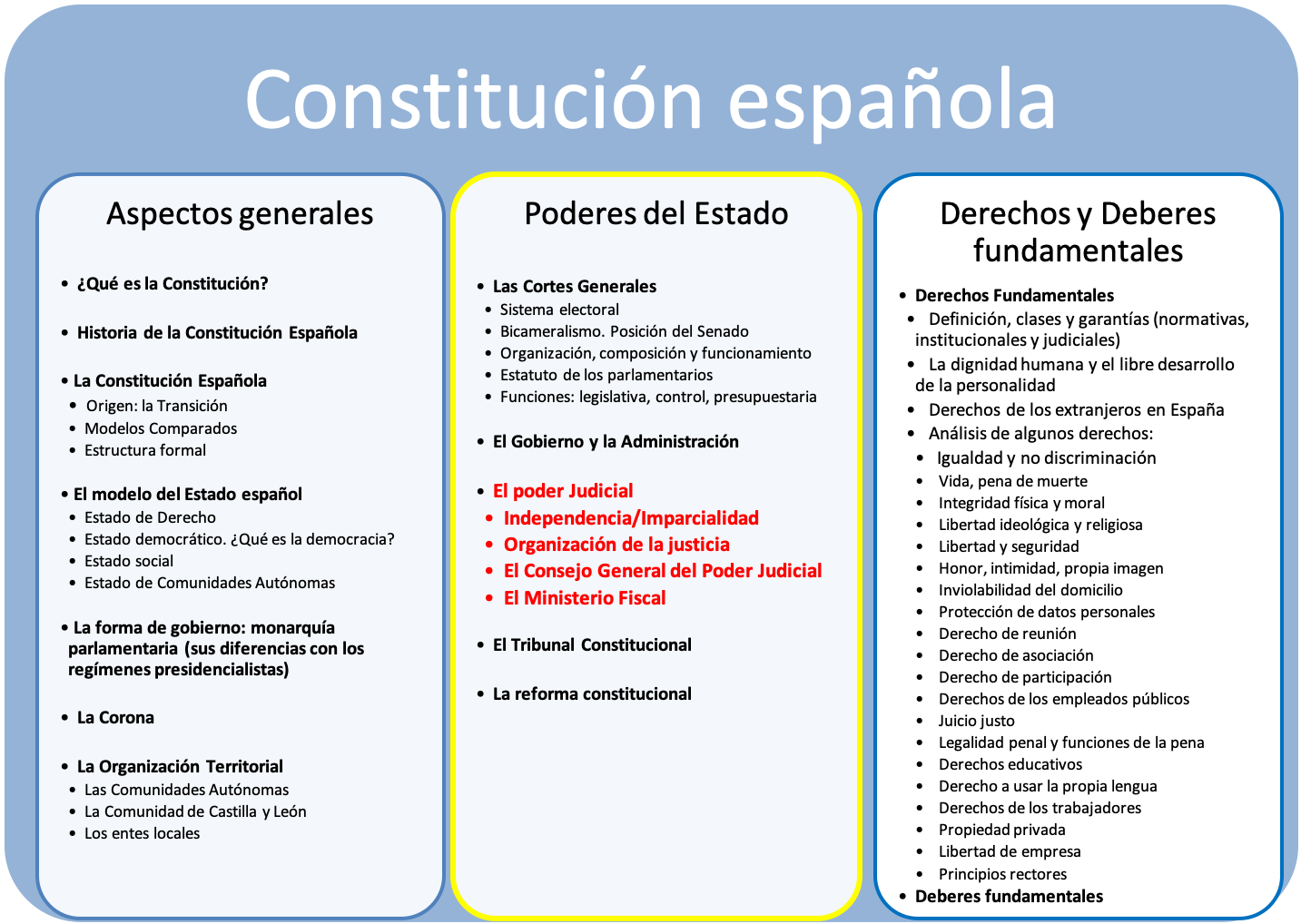 Constitución española

Aspectos generales

• ¿Qué es la Constitución?

• Historia de la Constitución Española

• La Constitución Española
• Origen: la Transición
• Modelos Comparados
• Estructura formal

• El modelo del Estado español
• Estado de Derecho
• Estado democrático. ¿Qué es la democracia?
• Estado social
• Estado de Comunidades Autónomas

• La forma de gobierno: monarquía parlamentaria (sus diferencias con los regímenes presidencialistas)

• La Corona

• La Organización Territorial
• Las Comunidades Autónomas
• La Comunidad de Castilla y León
• Los entes locales

Poderes del Estado

• Las Cortes Generales
• Sistema electoral
• Bicameralismo. Posición del Senado
• Organización, composición y funcionamiento
• Estatuto de los parlamentarios
• Funciones: legislativa, control, presupuestaria

• El Gobierno y la Administración

• El poder Judicial
• Independencia/Imparcialidad
• Organización de la justicia
• El Consejo General del Poder Judicial
• El Ministerio Fiscal

• El Tribunal Constitucional

• La reforma constitucional

Derechos y Deberes fundamentales

• Derechos Fundamentales
• Definición, clases y garantías (normativas, institucionales y judiciales)
• La dignidad humana y el libre desarrollo de la personalidad
• Derechos de los extranjeros en España
• Análisis de algunos derechos:
• Igualdad y no discriminación
• Vida, pena de muerte
• Integridad física y moral
• Libertad ideológica y religiosa
• Libertad y seguridad
• Honor, intimidad, propia imagen
• Inviolabilidad del domicilio
• Protección de datos personales
• Derecho de reunión
• Derecho de asociación
• Derecho de participación
• Derechos de los empleados públicos
• Juicio justo
• Legalidad penal y funciones de la pena
• Derechos educativos
• Derecho a usar la propia lengua
• Derechos de los trabajadores
• Propiedad privada
• Libertad de empresa
• Principios rectores
• Deberes fundamentales